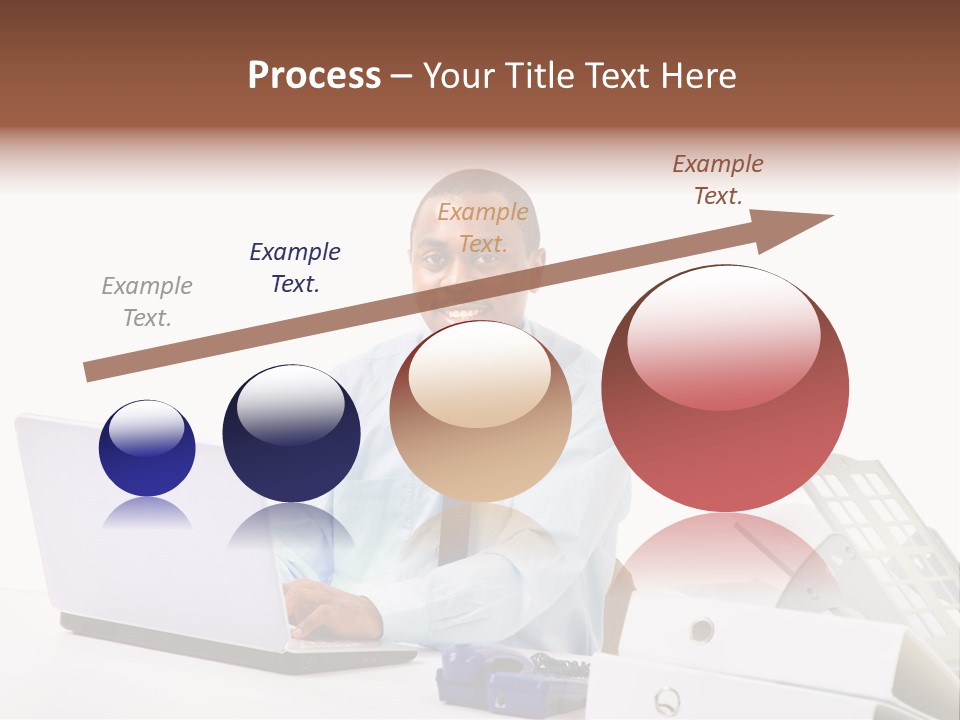 Process – Your Title Text Here

Example Text.

Example Text.

Example Text.

Example Text.